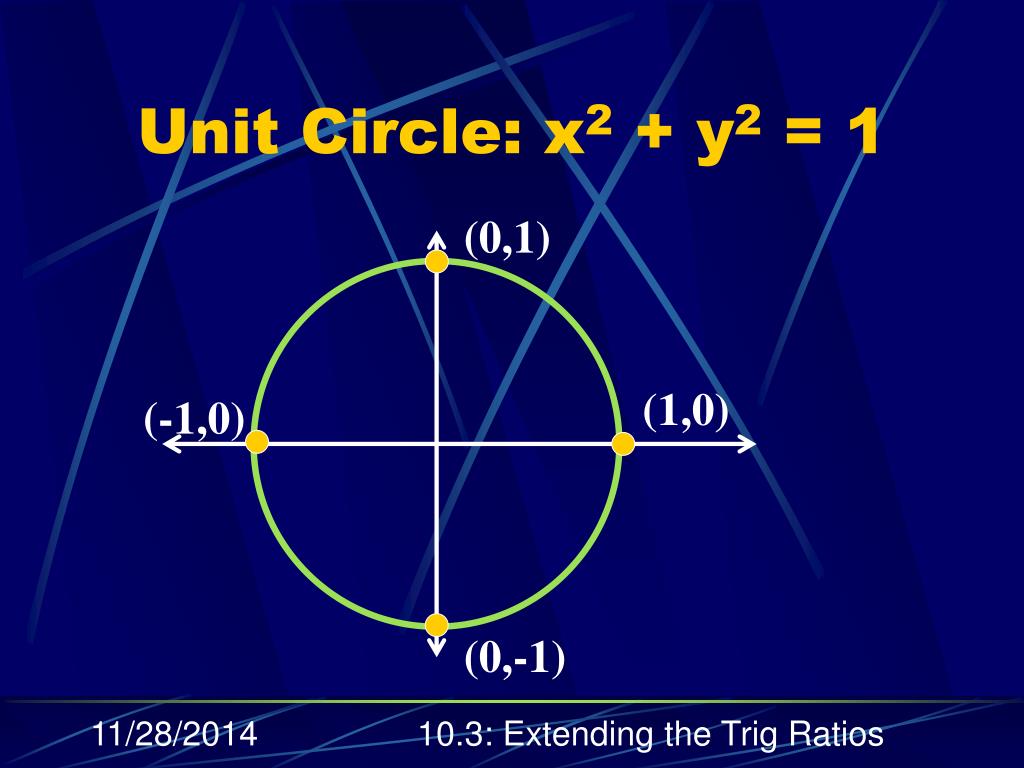 Unit Circle: $x^2 + y^2 = 1$

(0,1)

(-1,0)

(1,0)

(0,-1)

11/28/2014

10.3: Extending the Trig Ratios